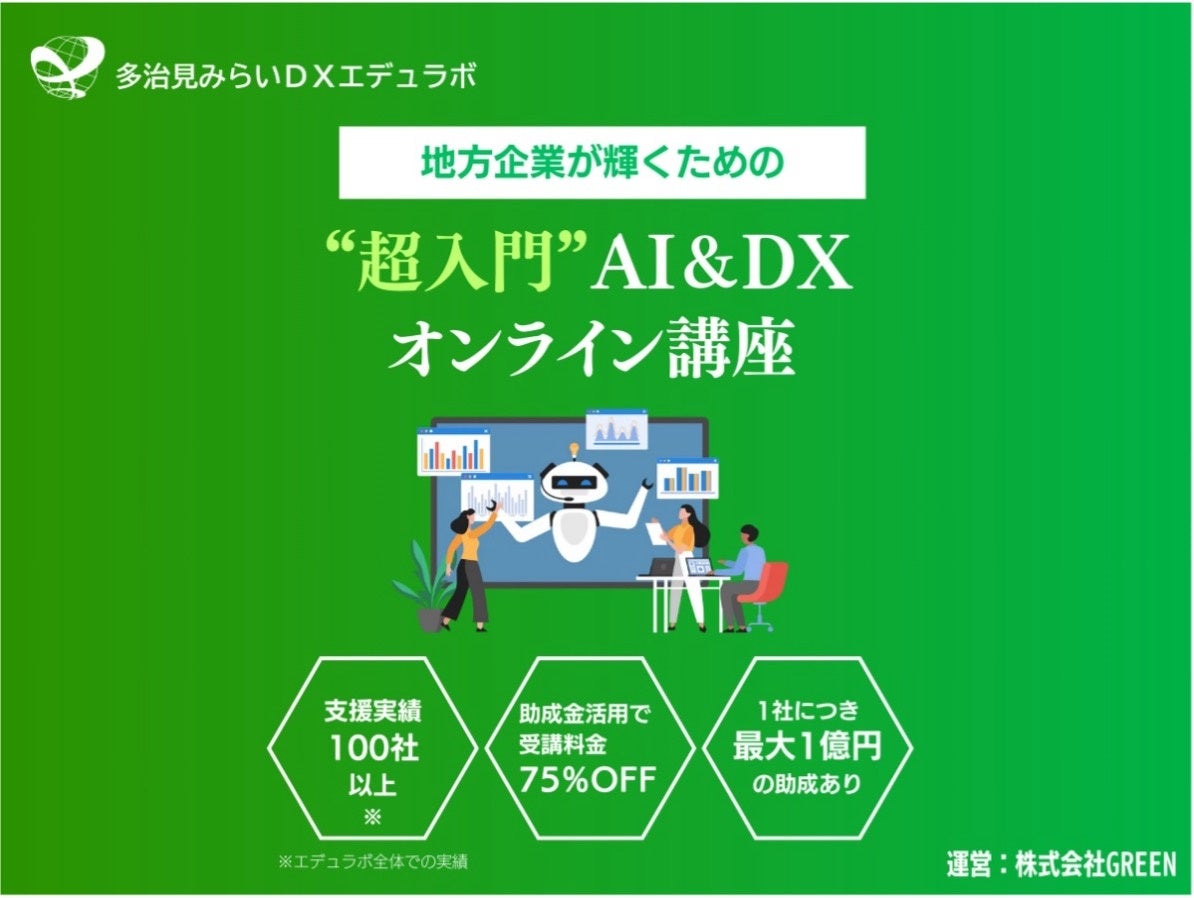 多治見みらいＤＸエデュラボ

地方企業が輝くための

“超入門”AI&DX
オンライン講座

支援実績
100社
以上
※

助成金活用で
受講料金
75%OFF

1社につき
最大1億円
の助成あり

※エデュラボ全体での実績

運営：株式会社GREEN